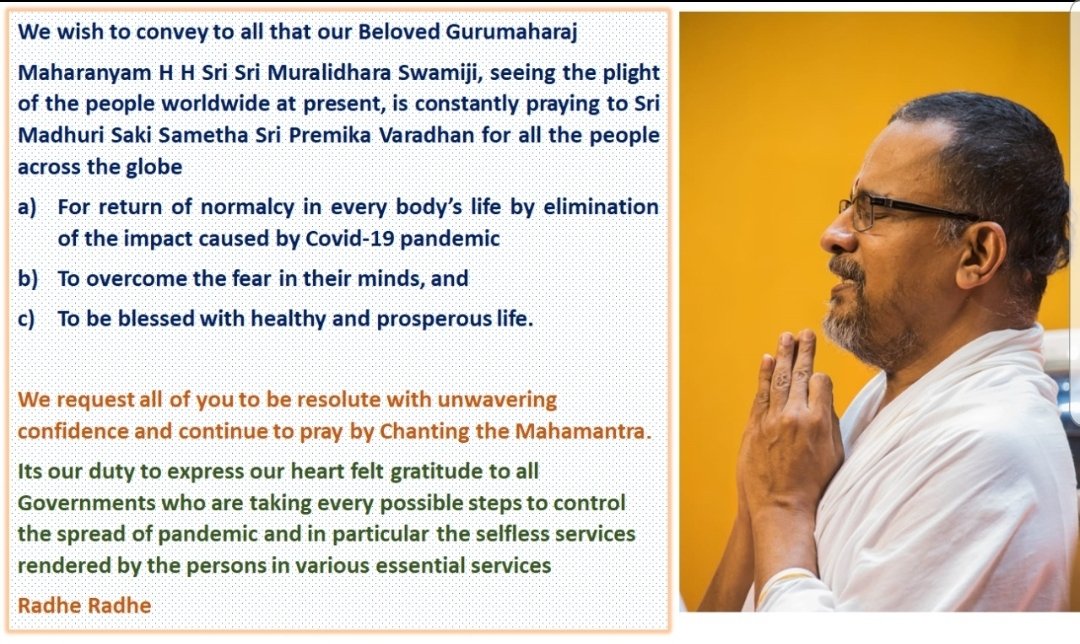 We wish to convey to all that our Beloved Gurumaharaj Maharanyam H H Sri Sri Muralidhara Swamiji, seeing the plight of the people worldwide at present, is constantly praying to Sri Madhuri Saki Sametha Sri Premika Varadhan for all the people across the globe

a) For return of normalcy in every body's life by elimination of the impact caused by Covid-19 pandemic

b) To overcome the fear in their minds, and

c) To be blessed with healthy and prosperous life.

We request all of you to be resolute with unwavering confidence and continue to pray by Chanting the Mahamantra.

Its our duty to express our heart felt gratitude to all Governments who are taking every possible steps to control the spread of pandemic and in particular the selfless services rendered by the persons in various essential services

Radhe Radhe